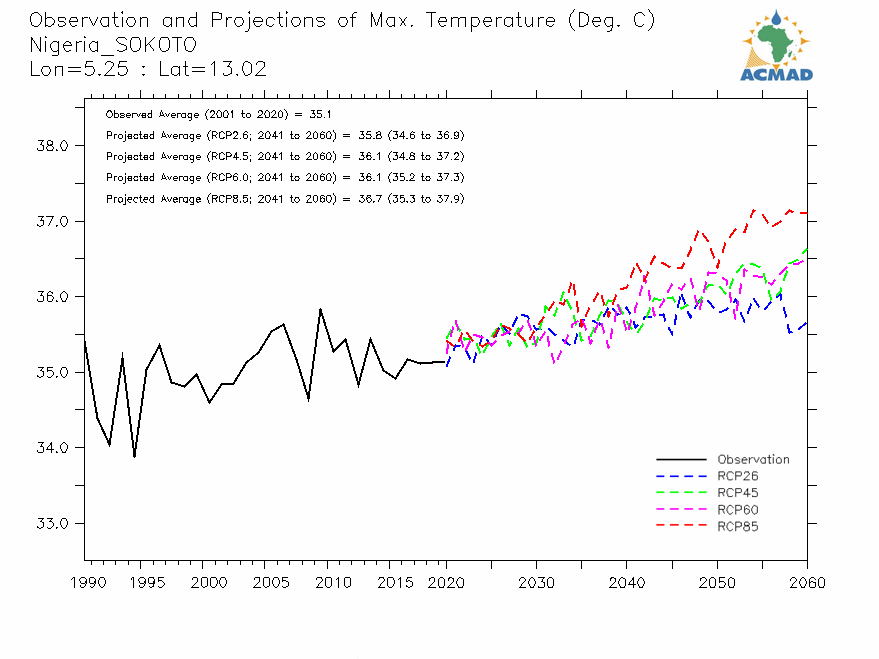 Observation and Projections of Max. Temperature (Deg. C)
Nigeria_SOKOTO
Lon=5.25 : Lat=13.02

ACMAD

Observed Average (2001 to 2020) = 35.1
Projected Average (RCP2.6; 2041 to 2060) = 35.8 (34.6 to 36.9)
Projected Average (RCP4.5; 2041 to 2060) = 36.1 (34.8 to 37.2)
Projected Average (RCP6.0; 2041 to 2060) = 36.1 (35.2 to 37.3)
Projected Average (RCP8.5; 2041 to 2060) = 36.7 (35.3 to 37.9)

38.0
37.0
36.0
35.0
34.0
33.0

Observation
RCP26
RCP45
RCP60
RCP85

1990 1995 2000 2005 2010 2015 2020 2030 2040 2050 2060